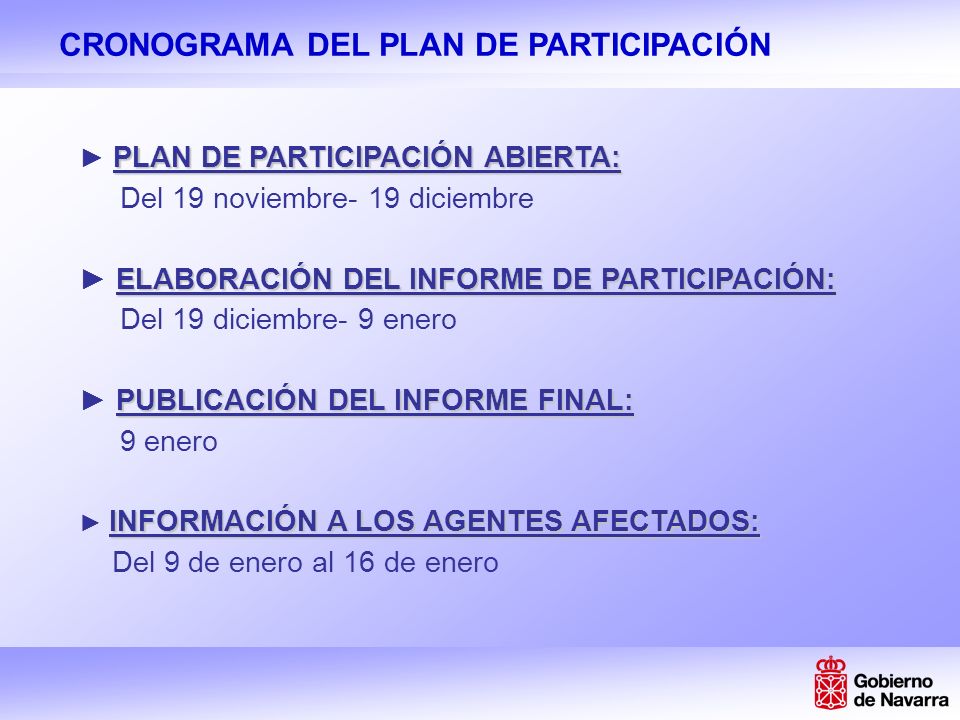 CRONOGRAMA DEL PLAN DE PARTICIPACIÓN

► PLAN DE PARTICIPACIÓN ABIERTA:
Del 19 noviembre- 19 diciembre

► ELABORACIÓN DEL INFORME DE PARTICIPACIÓN:
Del 19 diciembre- 9 enero

► PUBLICACIÓN DEL INFORME FINAL:
9 enero

► INFORMACIÓN A LOS AGENTES AFECTADOS:
Del 9 de enero al 16 de enero

Gobierno de Navarra